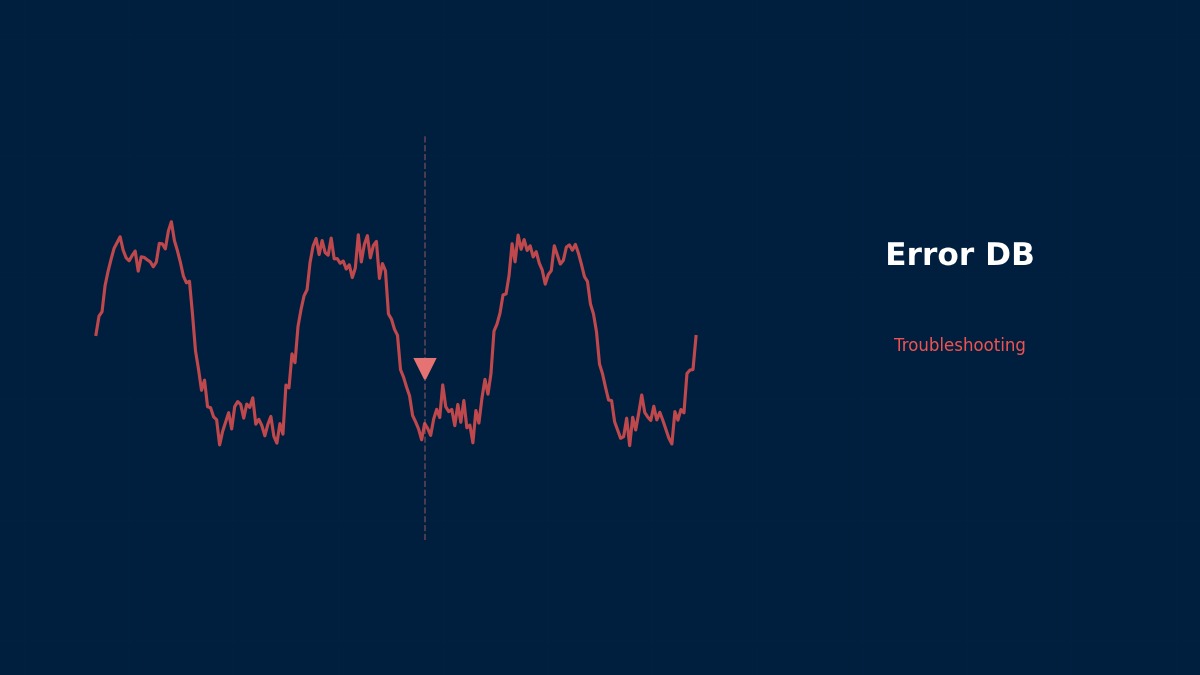 Error DB

Troubleshooting